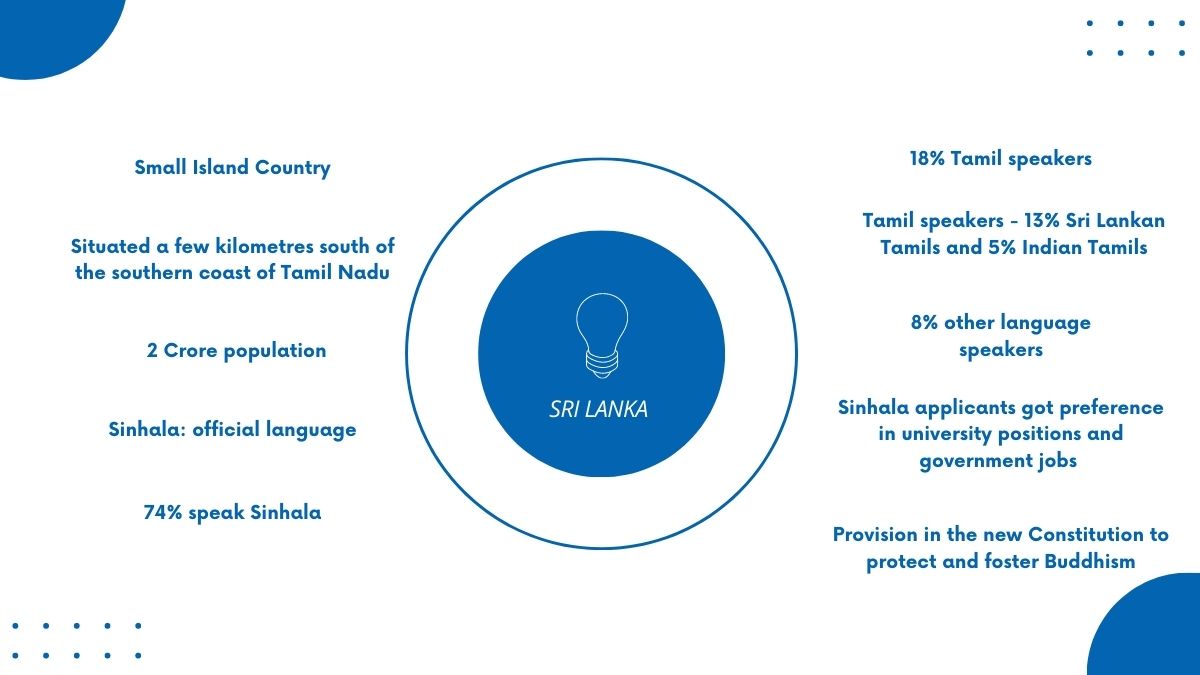 Small Island Country

Situated a few kilometres south of the southern coast of Tamil Nadu

2 Crore population

Sinhala: official language

74% speak Sinhala

SRI LANKA

18% Tamil speakers

Tamil speakers - 13% Sri Lankan Tamils and 5% Indian Tamils

8% other language speakers

Sinhala applicants got preference in university positions and government jobs

Provision in the new Constitution to protect and foster Buddhism